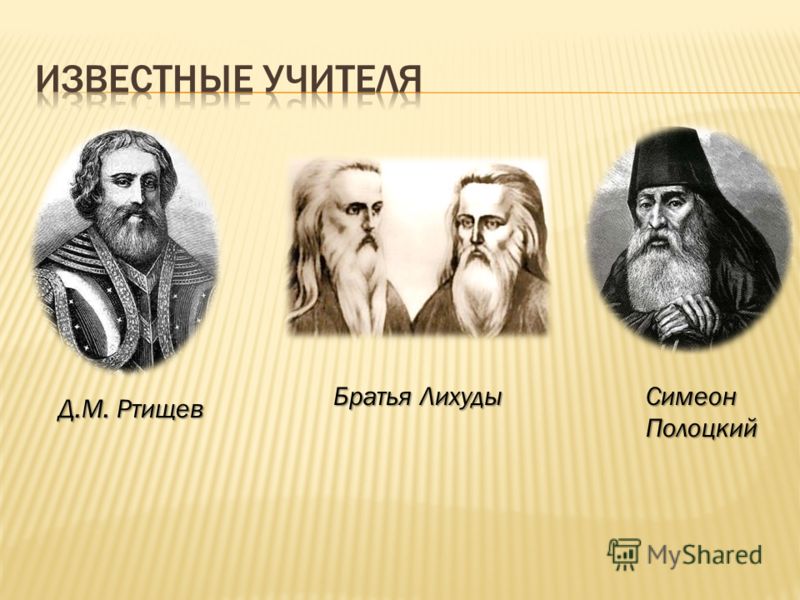 ИЗВЕСТНЫЕ УЧИТЕЛЯ

Д.М. Ртищев

Братья Лихуды

Симеон Полоцкий

MyShared